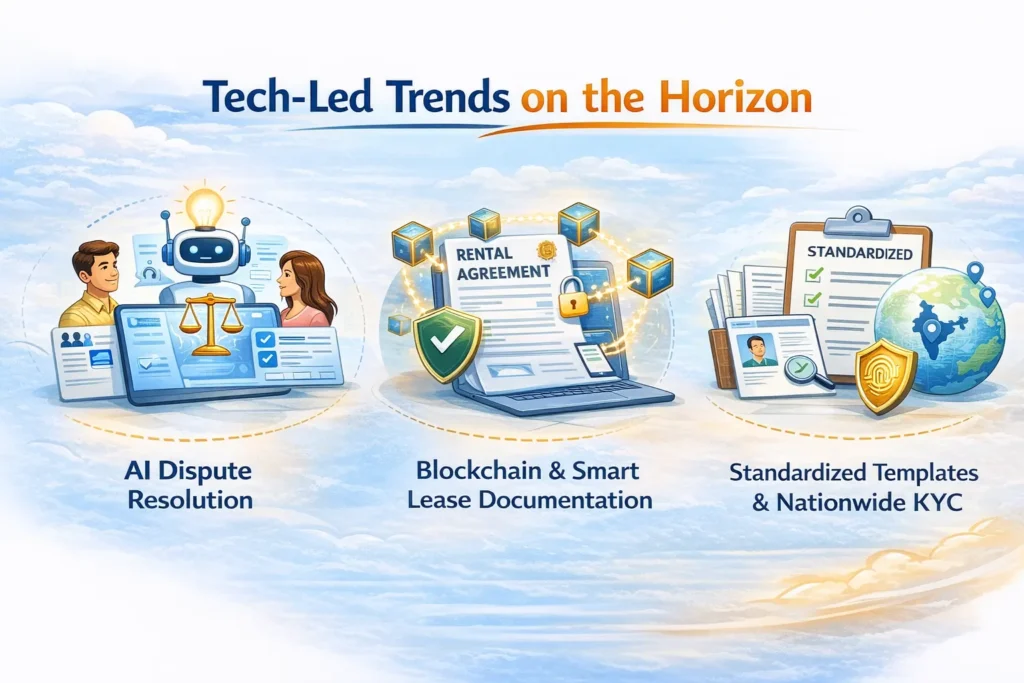 Tech-Led Trends on the Horizon

RENTAL AGREEMENT

STANDARDIZED

AI Dispute Resolution

Blockchain & Smart Lease Documentation

Standardized Templates & Nationwide KYC